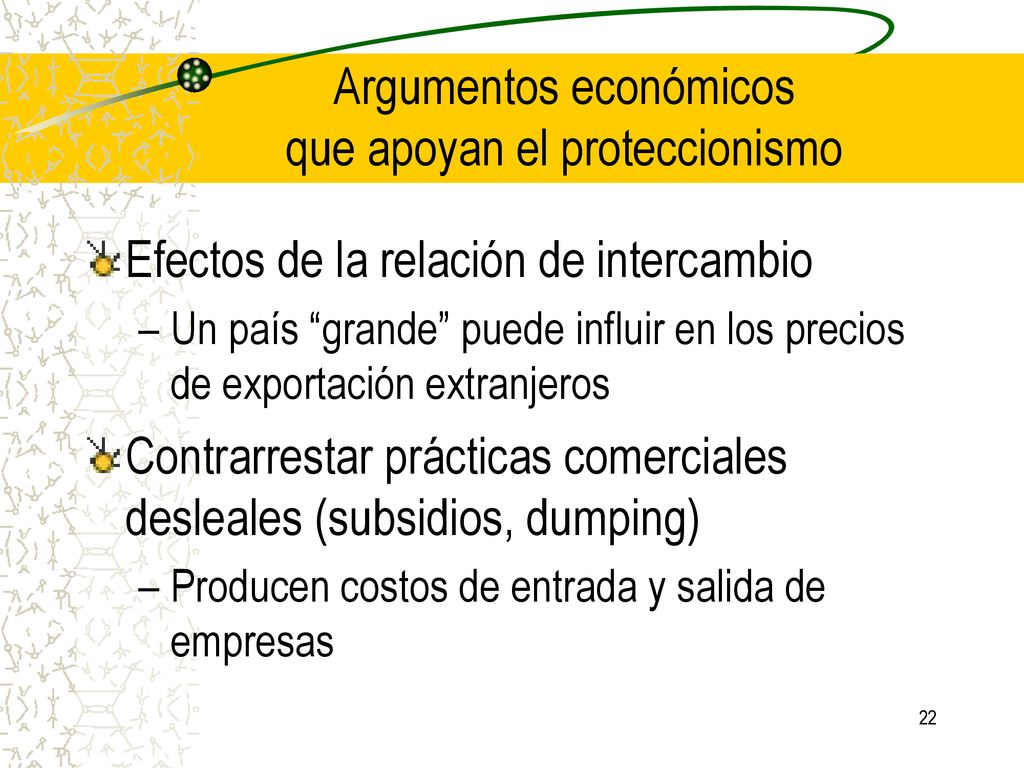 Argumentos económicos
que apoyan el proteccionismo

Efectos de la relación de intercambio

– Un país “grande” puede influir en los precios de exportación extranjeros

Contrarrestar prácticas comerciales desleales (subsidios, dumping)

– Producen costos de entrada y salida de empresas

22